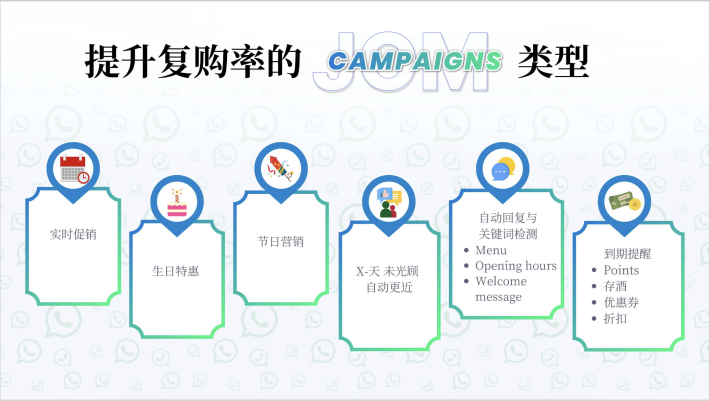 提升复购率的 JOM CAMPAIGNS 类型

实时促销

生日特惠

节日营销

X-天 未光顾
自动更近

自动回复与
关键词检测
- Menu
- Opening hours
- Welcome message

到期提醒
- Points
- 存酒
- 优惠券
- 折扣